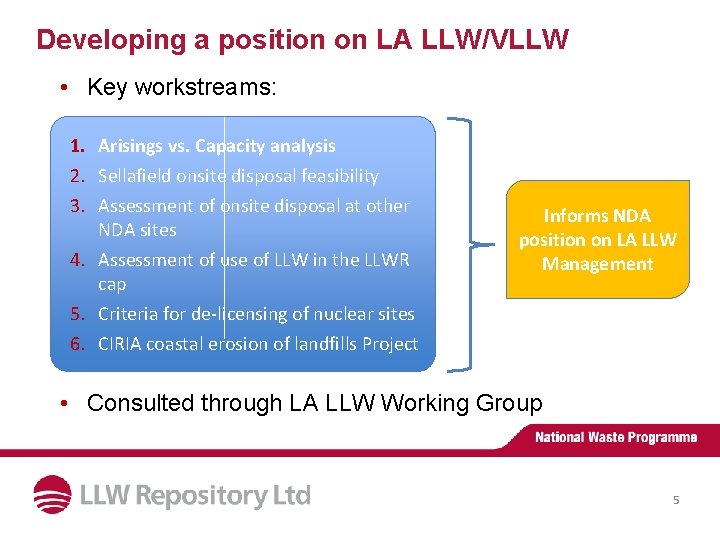 Developing a position on LA LLW/VLLW

• Key workstreams:

1. Arisings vs. Capacity analysis
2. Sellafield onsite disposal feasibility
3. Assessment of onsite disposal at other NDA sites
4. Assessment of use of LLW in the LLWR cap
5. Criteria for de-licensing of nuclear sites
6. CIRIA coastal erosion of landfills Project

Informs NDA position on LA LLW Management

• Consulted through LA LLW Working Group

National Waste Programme

LLW Repository Ltd

5